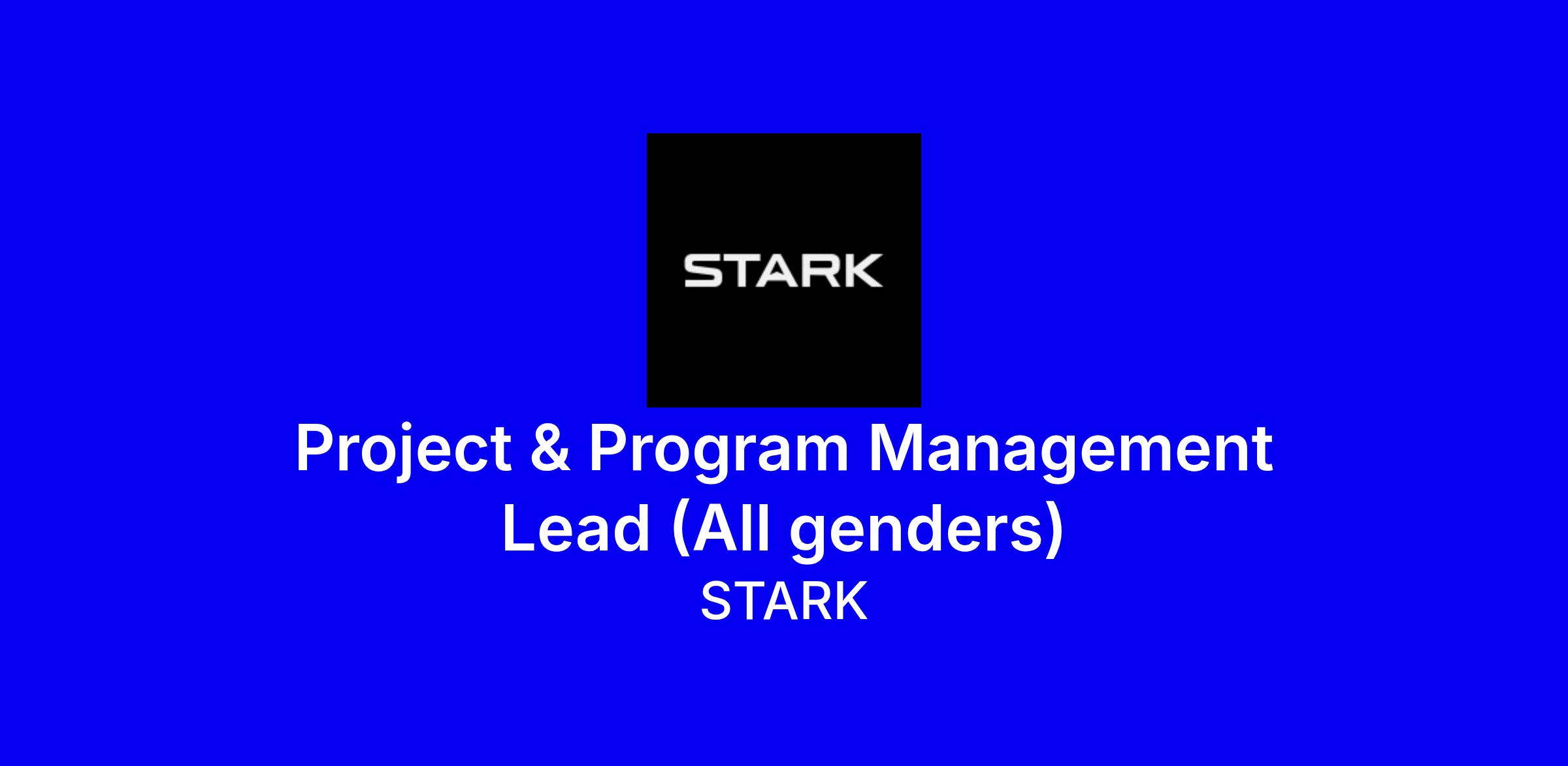 STARK

Project & Program Management Lead (All genders)

STARK